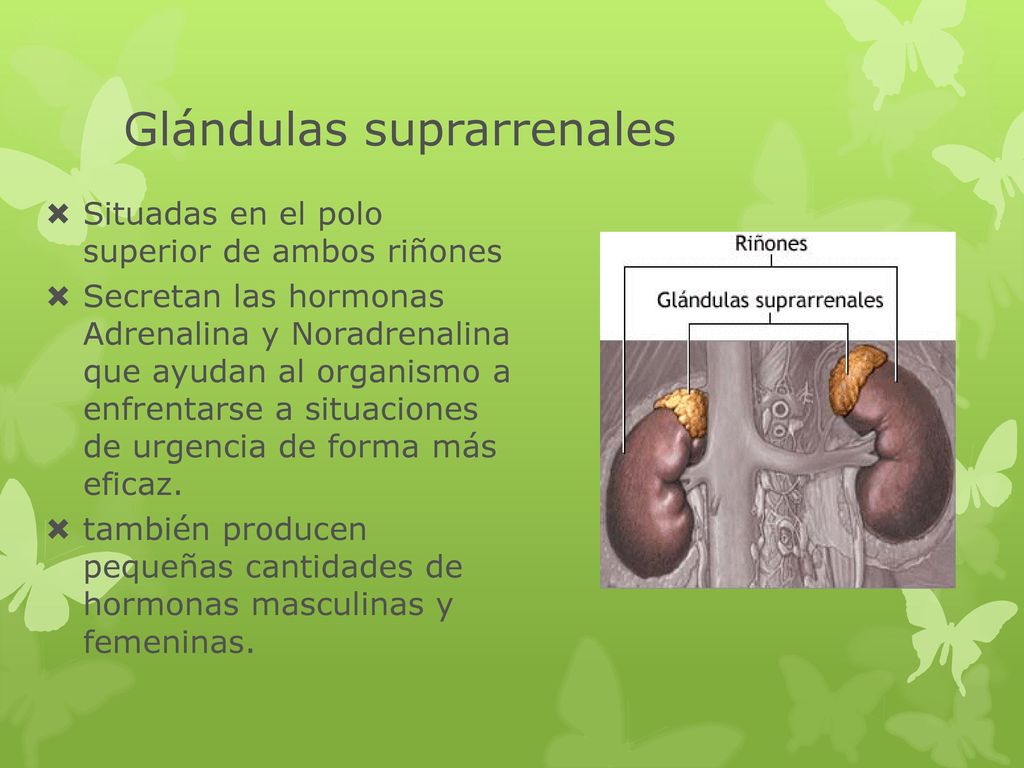 Glándulas suprarrenales

✖ Situadas en el polo superior de ambos riñones

✖ Secretan las hormonas Adrenalina y Noradrenalina que ayudan al organismo a enfrentarse a situaciones de urgencia de forma más eficaz.

✖ también producen pequeñas cantidades de hormonas masculinas y femeninas.

Riñones

Glándulas suprarrenales